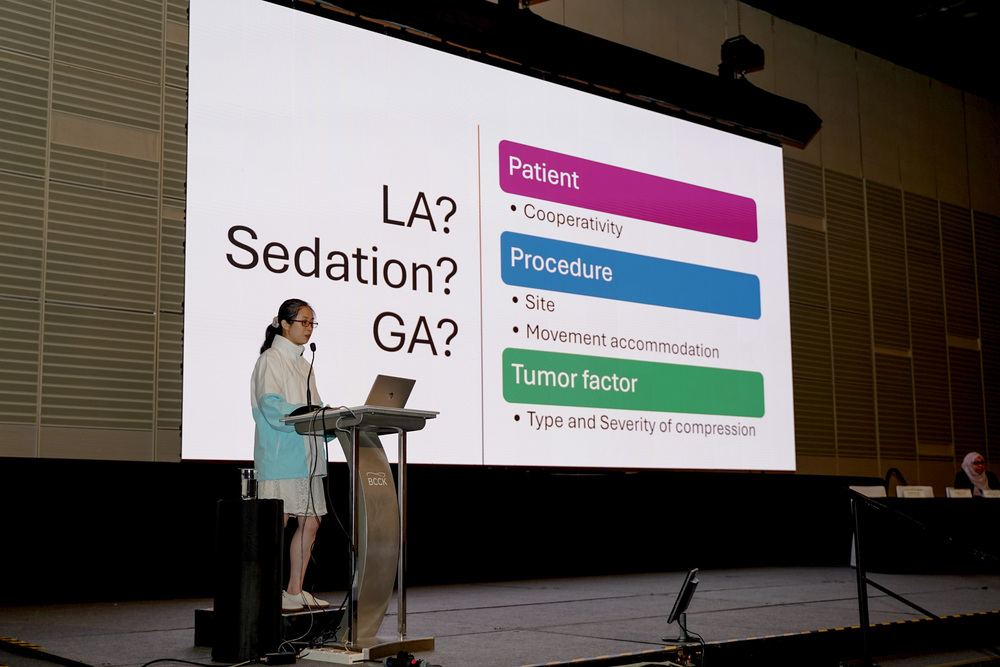 LA?
Sedation?
GA?

Patient
• Cooperativity

Procedure
• Site
• Movement accommodation

Tumor factor
• Type and Severity of compression

BCCK